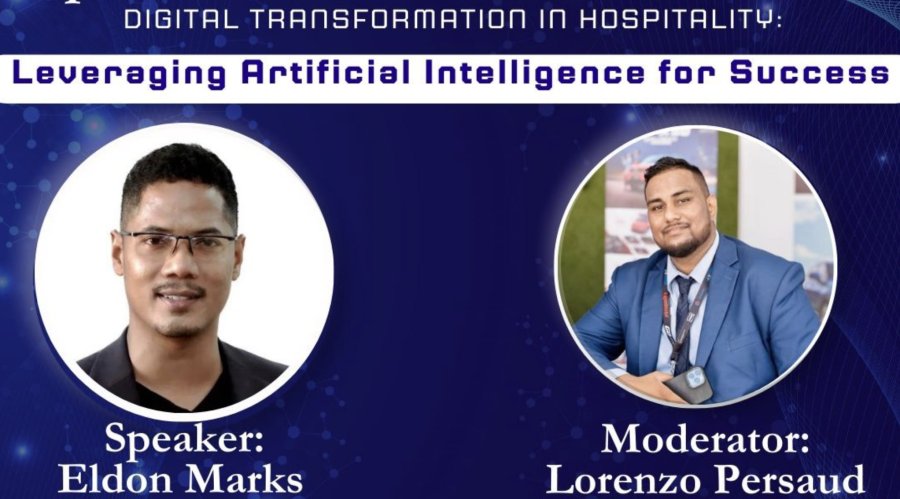 DIGITAL TRANSFORMATION IN HOSPITALITY:

Leveraging Artificial Intelligence for Success

Speaker:
Eldon Marks

Moderator:
Lorenzo Persaud